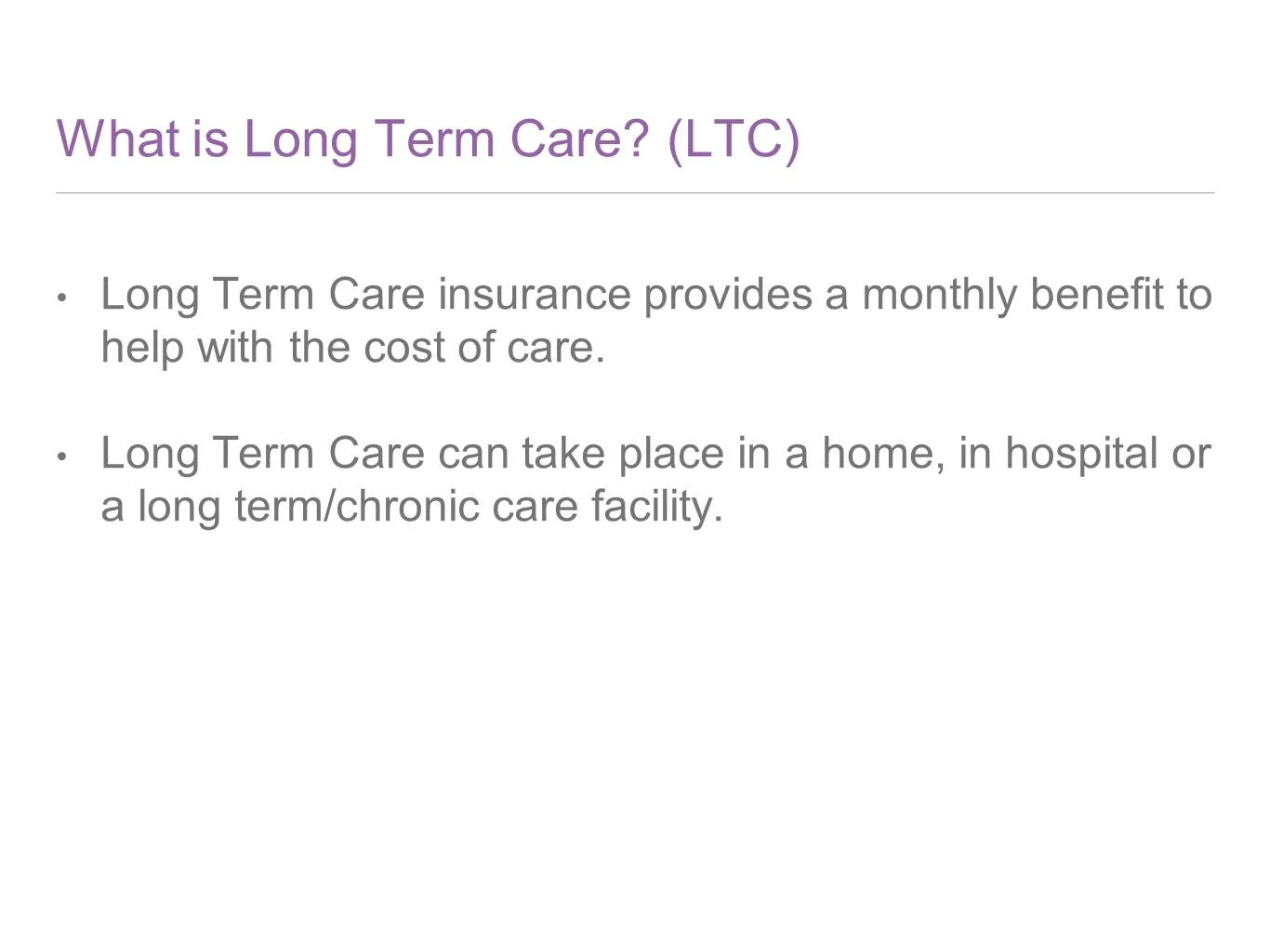 What is Long Term Care? (LTC)

• Long Term Care insurance provides a monthly benefit to help with the cost of care.

• Long Term Care can take place in a home, in hospital or a long term/chronic care facility.